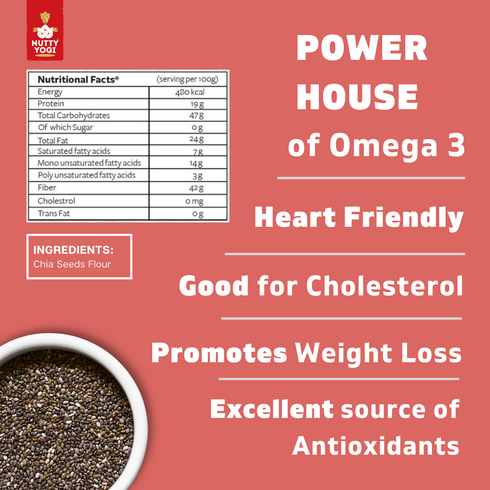 NUTTY YOGI

| Nutritional Facts* | (serving per 100g) |
|---|---|
| Energy | 480 kcal |
| Protein | 19 g |
| Total Carbohydrates | 47 g |
| Of which Sugar | 0 g |
| Total Fat | 24 g |
| Saturated fatty acids | 7 g |
| Mono unsaturated fatty acids | 14 g |
| Poly unsaturated fatty acids | 3 g |
| Fiber | 42 g |
| Cholestrol | 0 mg |
| Trans Fat | 0 g |

INGREDIENTS:
Chia Seeds Flour

POWER HOUSE of Omega 3

Heart Friendly

Good for Cholesterol

Promotes Weight Loss

Excellent source of Antioxidants